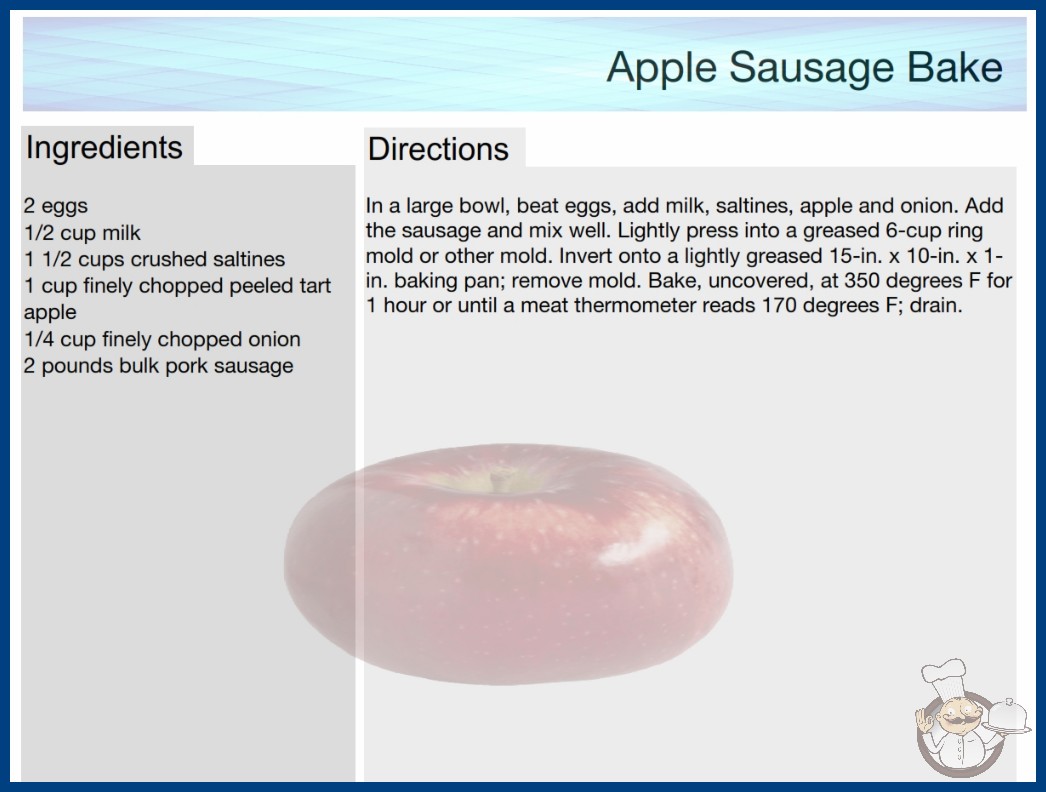 Apple Sausage Bake

Ingredients

2 eggs
1/2 cup milk
1 1/2 cups crushed saltines
1 cup finely chopped peeled tart apple
1/4 cup finely chopped onion
2 pounds bulk pork sausage

Directions

In a large bowl, beat eggs, add milk, saltines, apple and onion. Add the sausage and mix well. Lightly press into a greased 6-cup ring mold or other mold. Invert onto a lightly greased 15-in. x 10-in. x 1-in. baking pan; remove mold. Bake, uncovered, at 350 degrees F for 1 hour or until a meat thermometer reads 170 degrees F; drain.